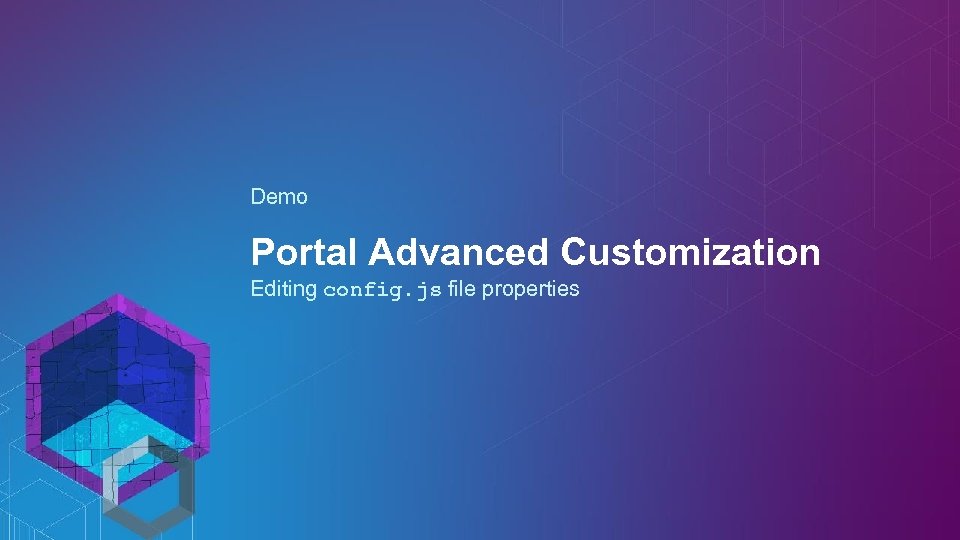 Demo

Portal Advanced Customization

Editing config.js file properties